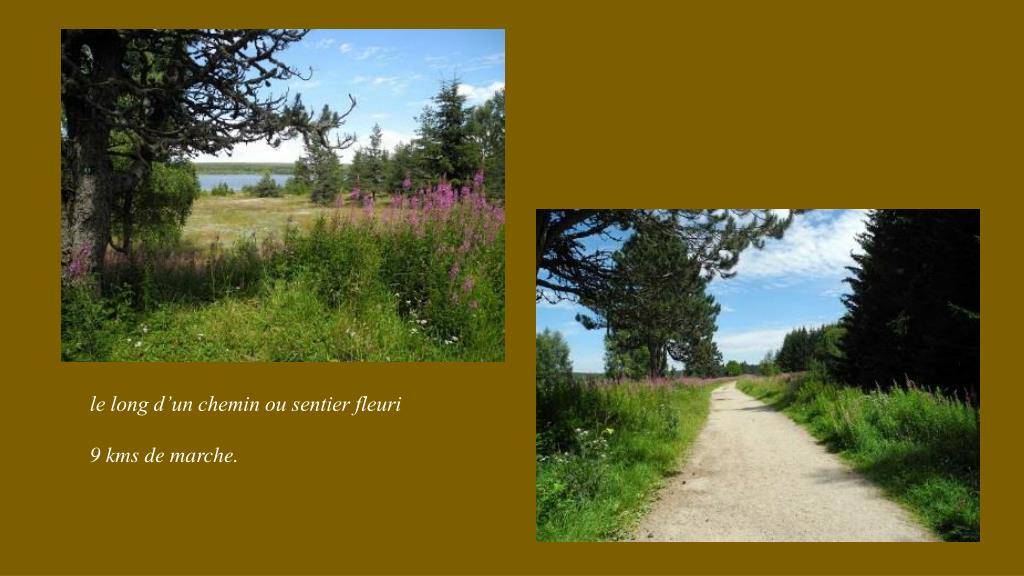 le long d’un chemin ou sentier fleuri

9 kms de marche.